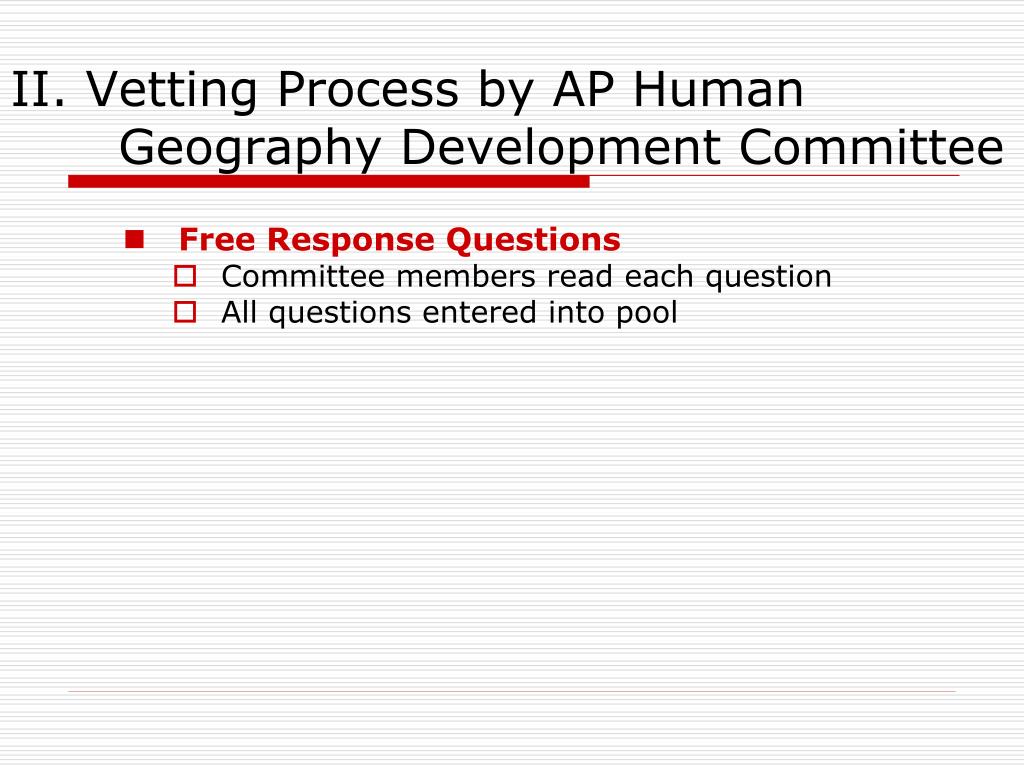 II. Vetting Process by AP Human Geography Development Committee

Free Response Questions
Committee members read each question
All questions entered into pool